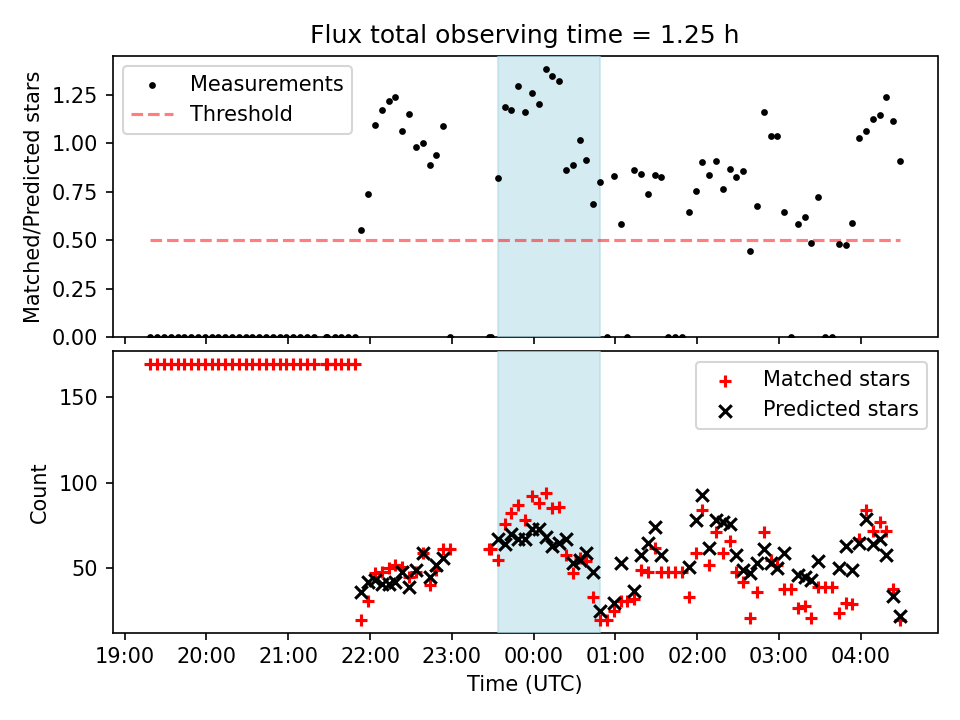 Flux total observing time = 1.25 h

Matched/Predicted stars

1.25
1.00
0.75
0.50
0.25
0.00

Measurements
Threshold

Count

150
100
50

Matched stars
Predicted stars

19:00
20:00
21:00
22:00
23:00
00:00
01:00
02:00
03:00
04:00

Time (UTC)